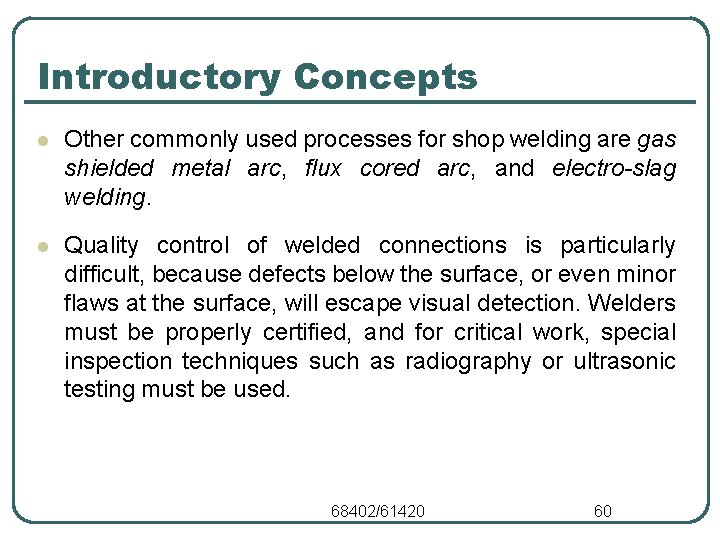 Introductory Concepts

Other commonly used processes for shop welding are gas shielded metal arc, flux cored arc, and electro-slag welding.

Quality control of welded connections is particularly difficult, because defects below the surface, or even minor flaws at the surface, will escape visual detection. Welders must be properly certified, and for critical work, special inspection techniques such as radiography or ultrasonic testing must be used.

68402/61420

60